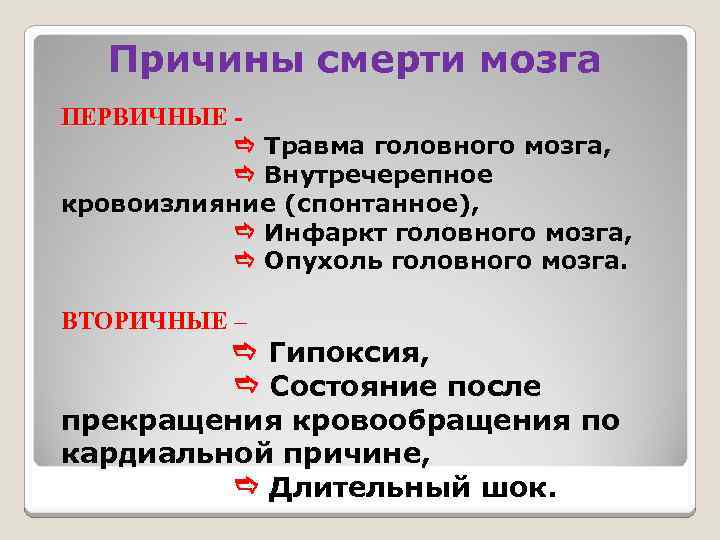 Причины смерти мозга

ПЕРВИЧНЫЕ -

➪ Травма головного мозга,
➪ Внутречерепное кровоизлияние (спонтанное),
➪ Инфаркт головного мозга,
➪ Опухоль головного мозга.

ВТОРИЧНЫЕ –

➪ Гипоксия,
➪ Состояние после прекращения кровообращения по кардиальной причине,
➪ Длительный шок.